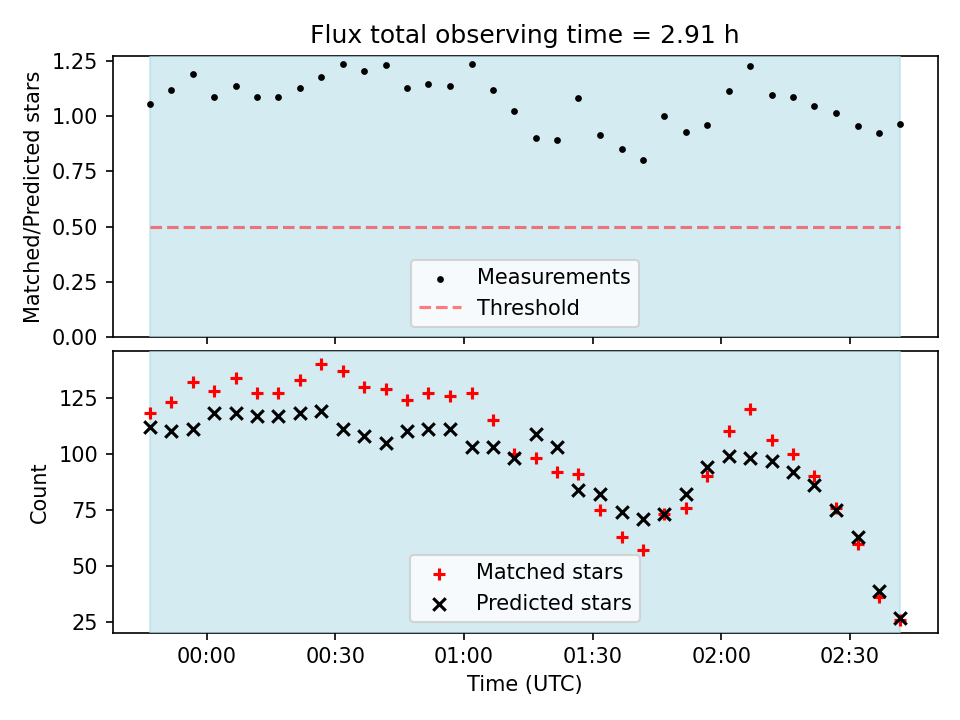 Flux total observing time = 2.91 h

Matched/Predicted stars

1.25
1.00
0.75
0.50
0.25
0.00

Measurements
Threshold

Count

125
100
75
50
25

Matched stars
Predicted stars

00:00
00:30
01:00
01:30
02:00
02:30

Time (UTC)